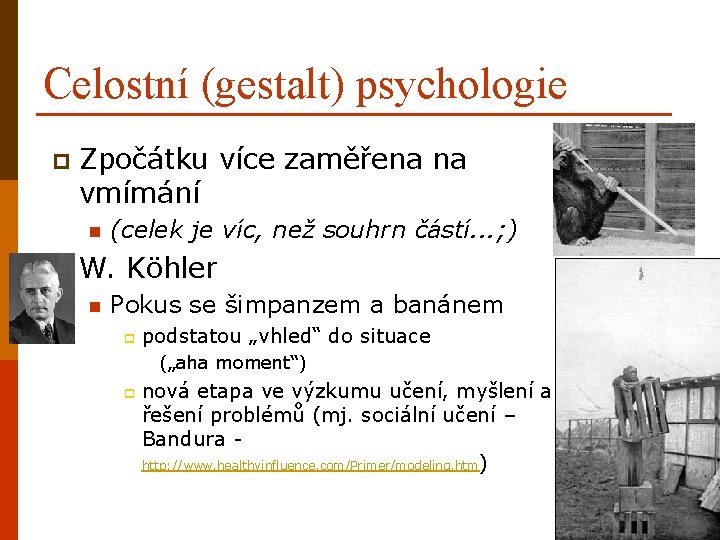 Celostní (gestalt) psychologie

Zpočátku více zaměřena na vmímání

(celek je víc, než souhrn částí...;)

W. Köhler

Pokus se šimpanzem a banánem

podstatou „vhled“ do situace („aha moment“)

nová etapa ve výzkumu učení, myšlení a řešení problémů (mj. sociální učení – Bandura - http://www.healthyinfluence.com/Primer/modeling.htm)